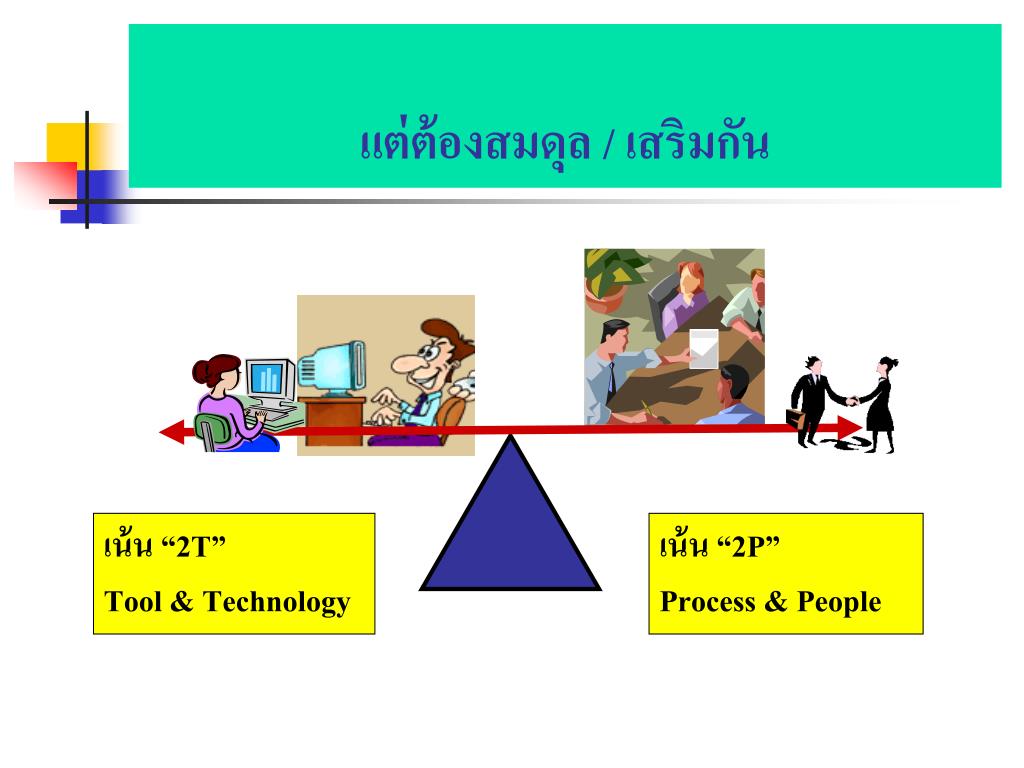 แต่ต้องสมดุล / เสริมกัน

เน้น “2T”
Tool & Technology

เน้น “2P”
Process & People